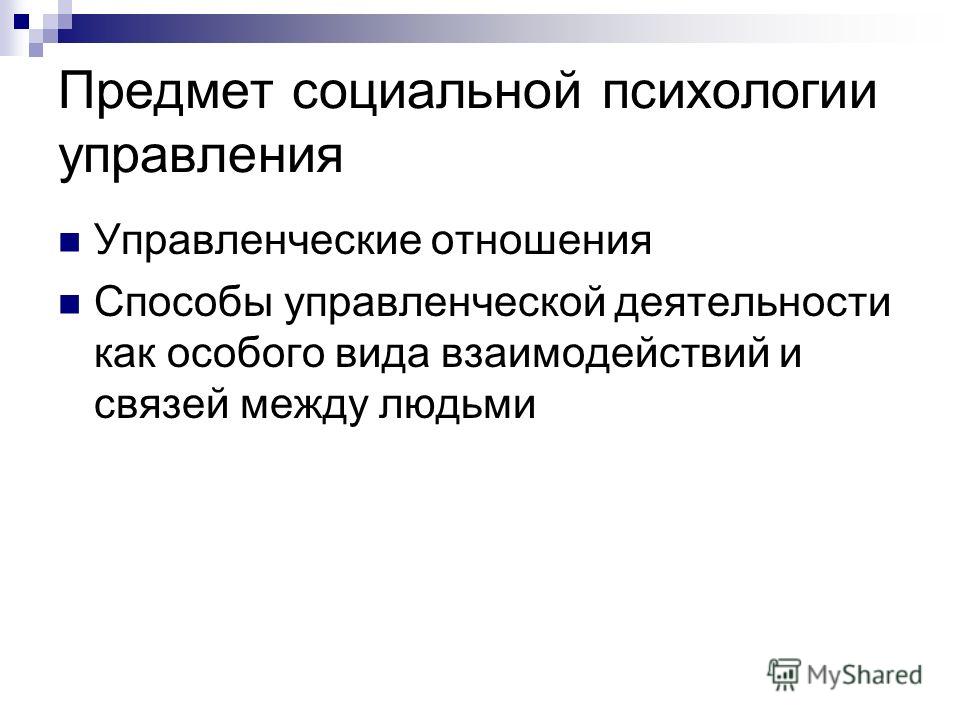 Предмет социальной психологии управления

Управленческие отношения

Способы управленческой деятельности как особого вида взаимодействий и связей между людьми

MyShared